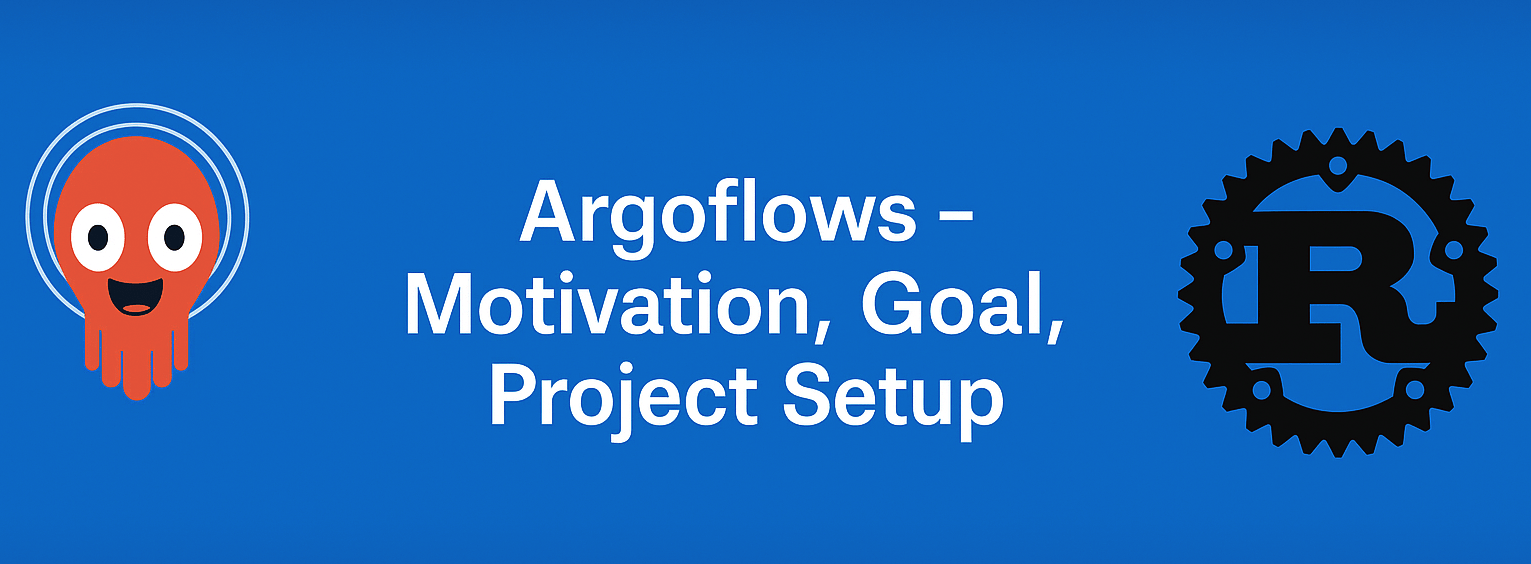 Argoflows –
Motivation, Goal,
Project Setup

R